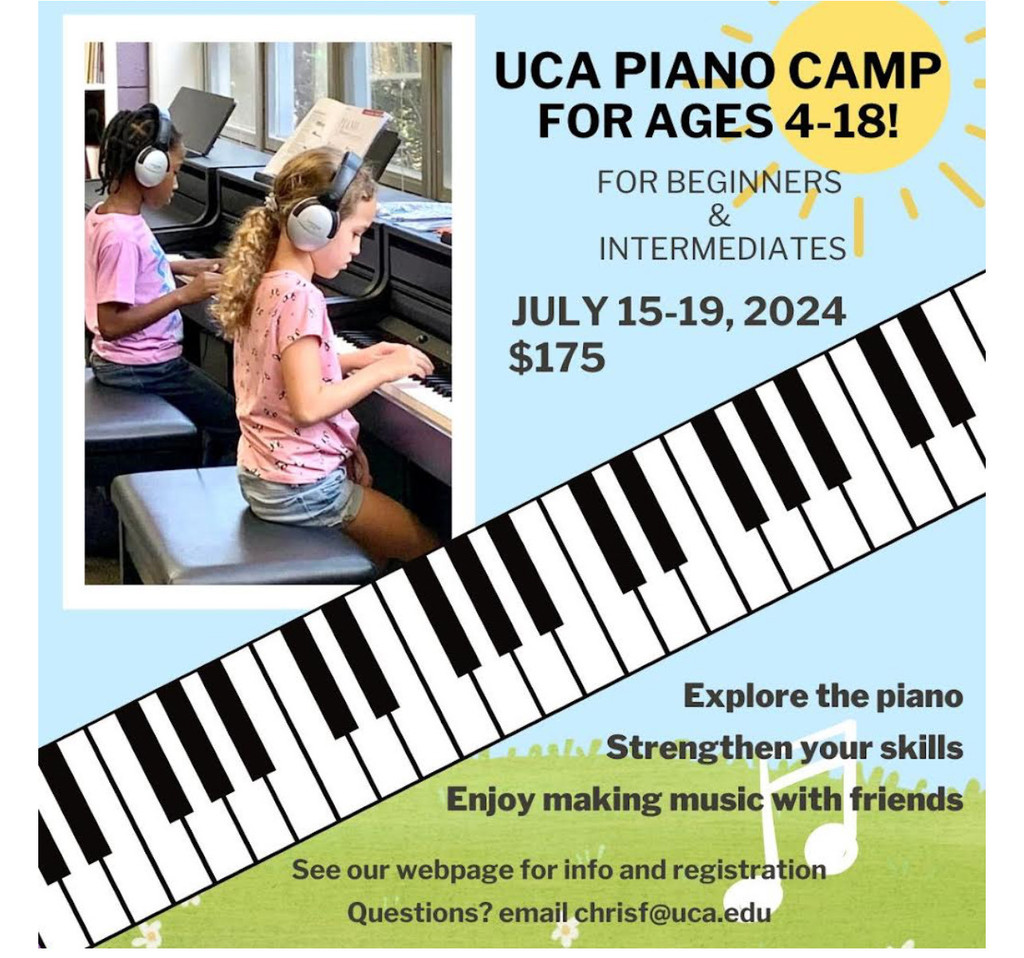 UCA PIANO CAMP FOR AGES 4-18!

FOR BEGINNERS & INTERMEDIATES

JULY 15-19, 2024
$175

Explore the piano
Strengthen your skills
Enjoy making music with friends

See our webpage for info and registration
Questions? email chrisf@uca.edu